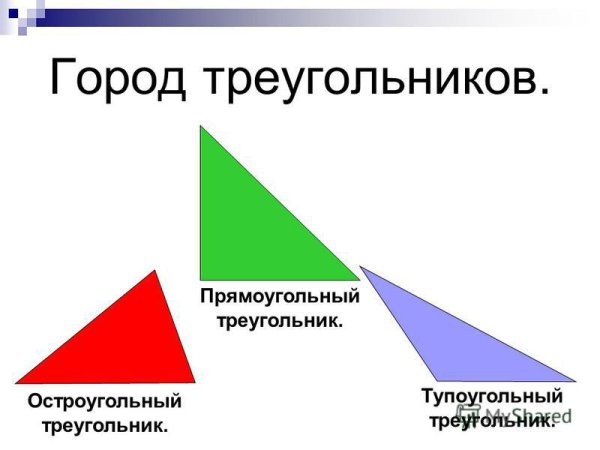 Город треугольников.

Прямоугольный треугольник.

Остроугольный треугольник.

Тупоугольный треугольник.

MyShared